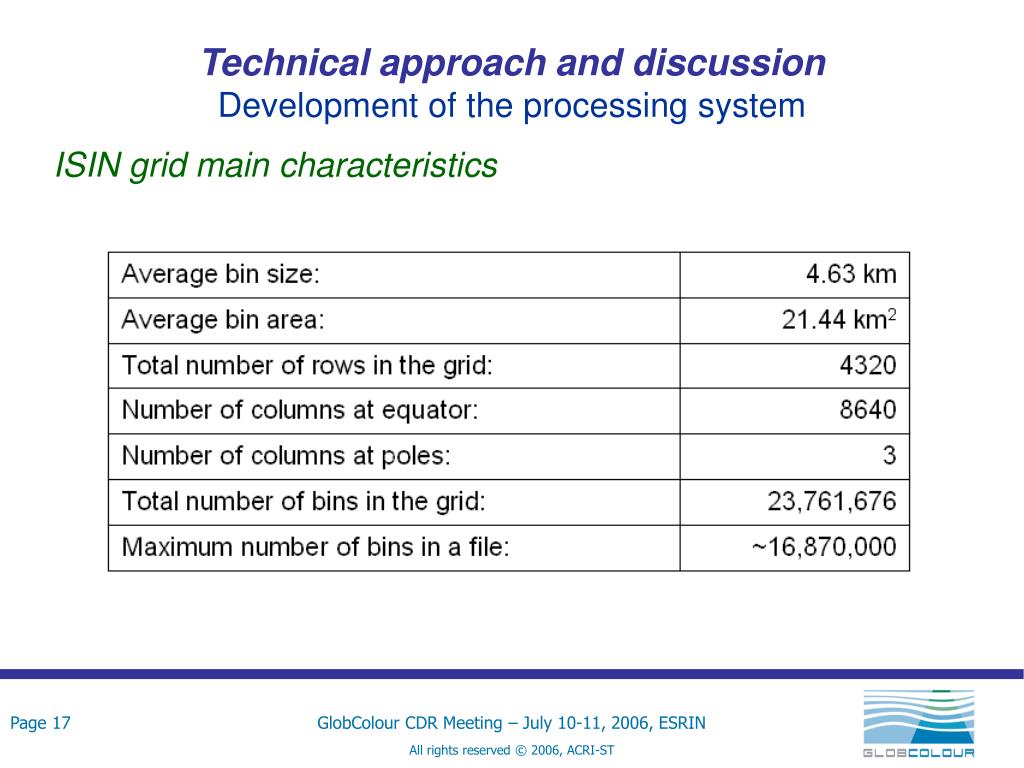 Technical approach and discussion
Development of the processing system

ISIN grid main characteristics

| Average bin size: | 4.63 km |
|---|---|
| Average bin area: | 21.44 km$^2$ |
| Total number of rows in the grid: | 4320 |
| Number of columns at equator: | 8640 |
| Number of columns at poles: | 3 |
| Total number of bins in the grid: | 23,761,676 |
| Maximum number of bins in a file: | ~16,870,000 |

Page 17

GlobColour CDR Meeting – July 10-11, 2006, ESRIN

All rights reserved © 2006, ACRI-ST

GLOBCOLOUR